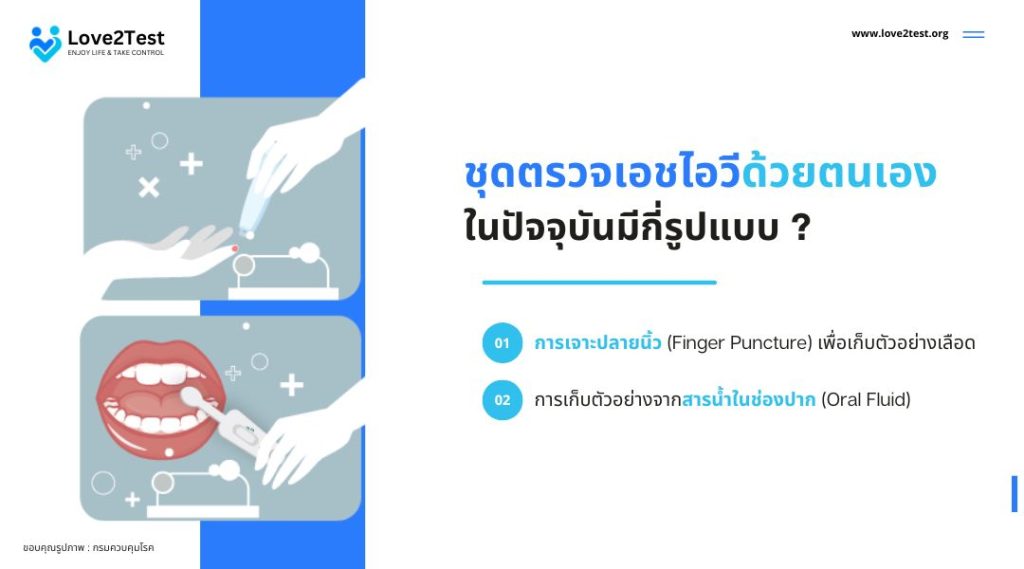 Love2Test
ENJOY LIFE & TAKE CONTROL

www.love2test.org

ชุดตรวจเอชไอวีด้วยตนเอง
ในปัจจุบันมีกี่รูปแบบ ?

01 การเจาะปลายนิ้ว (Finger Puncture) เพื่อเก็บตัวอย่างเลือด

02 การเก็บตัวอย่างจากสารน้ำในช่องปาก (Oral Fluid)

ขอบคุณรูปภาพ : กรมควบคุมโรค